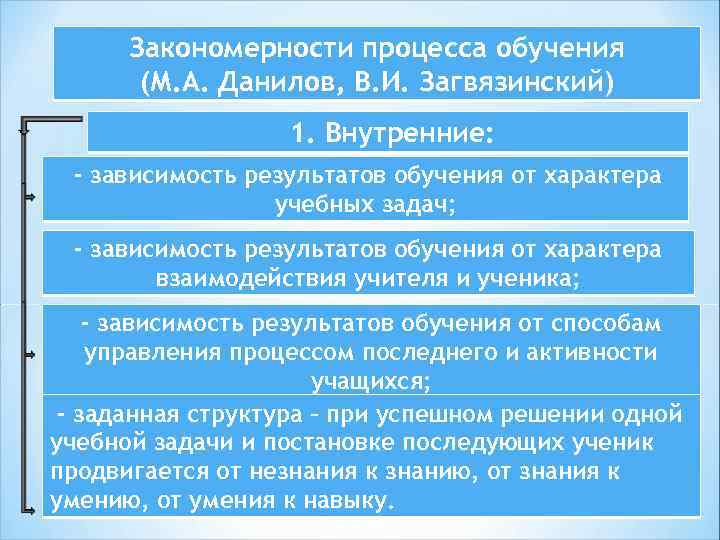 Закономерности процесса обучения
(М.А. Данилов, В.И. Загвязинский)

1. Внутренние:

- зависимость результатов обучения от характера учебных задач;

- зависимость результатов обучения от характера взаимодействия учителя и ученика;

- зависимость результатов обучения от способам управления процессом последнего и активности учащихся;

- заданная структура – при успешном решении одной учебной задачи и постановке последующих ученик продвигается от незнания к знанию, от знания к умению, от умения к навыку.